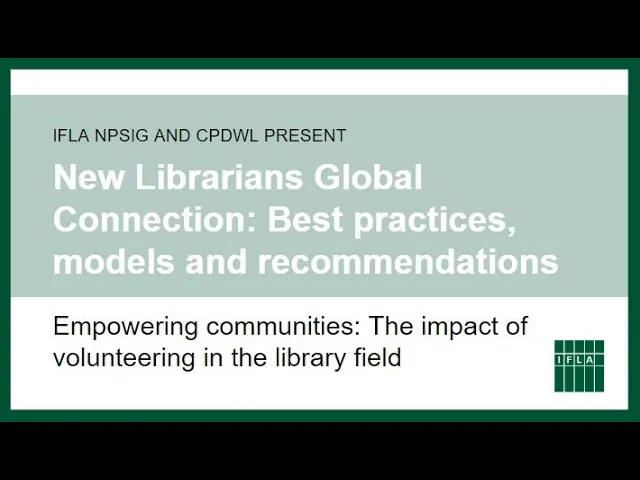 IFLA NPSIG AND CPDWL PRESENT

New Librarians Global Connection: Best practices, models and recommendations

Empowering communities: The impact of volunteering in the library field

IFLA